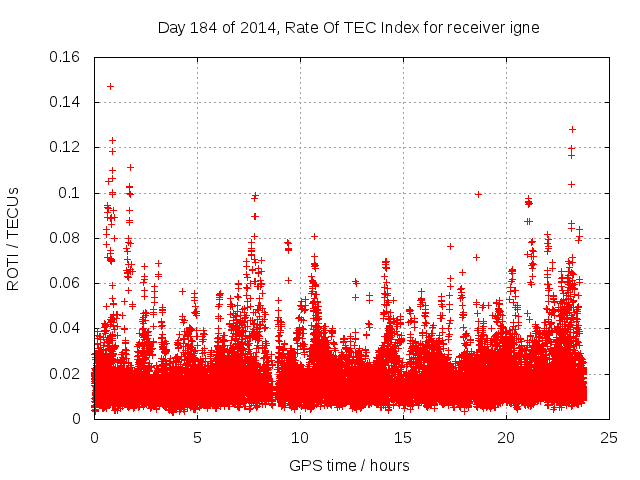 Day 184 of 2014, Rate Of TEC Index for receiver igne

ROTI / TECUs

0.16
0.14
0.12
0.1
0.08
0.06
0.04
0.02
0

0
5
10
15
20
25

GPS time / hours